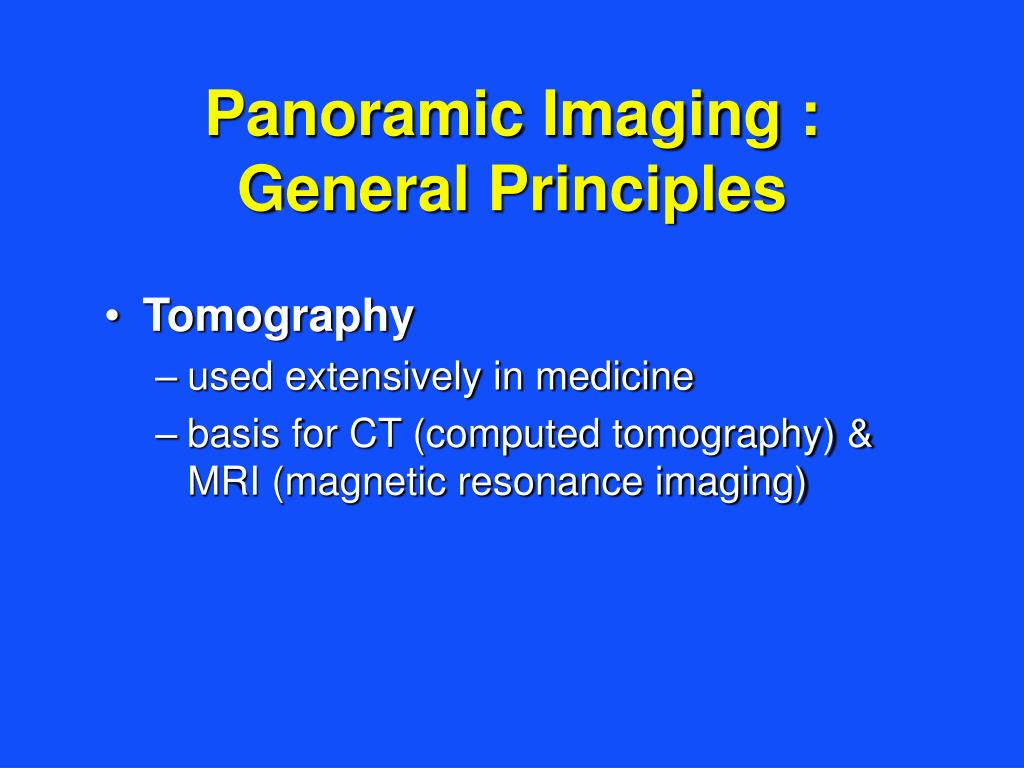 Panoramic Imaging :
General Principles

• Tomography
– used extensively in medicine
– basis for CT (computed tomography) & MRI (magnetic resonance imaging)